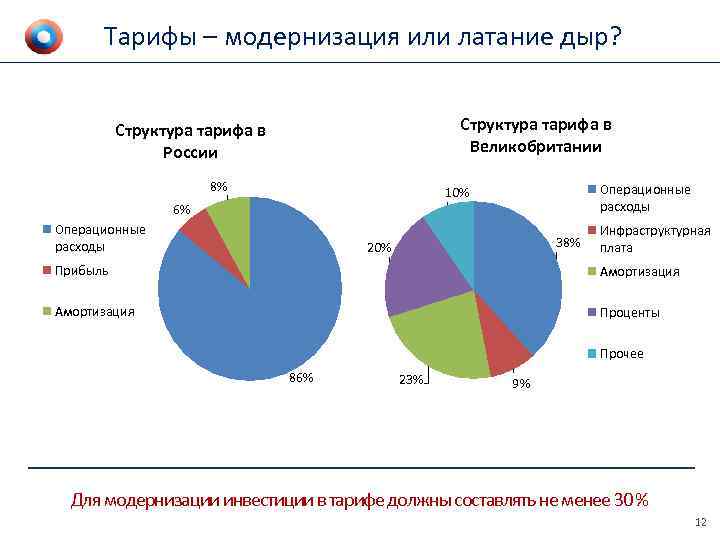 Тарифы – модернизация или латание дыр?

Структура тарифа в России

8%
6%
86%

Операционные расходы
Прибыль
Амортизация

Структура тарифа в Великобритании

10%
38%
20%
23%
9%

Операционные расходы
Инфраструктурная плата
Амортизация
Проценты
Прочее

Для модернизации инвестиции в тарифе должны составлять не менее 30%

12